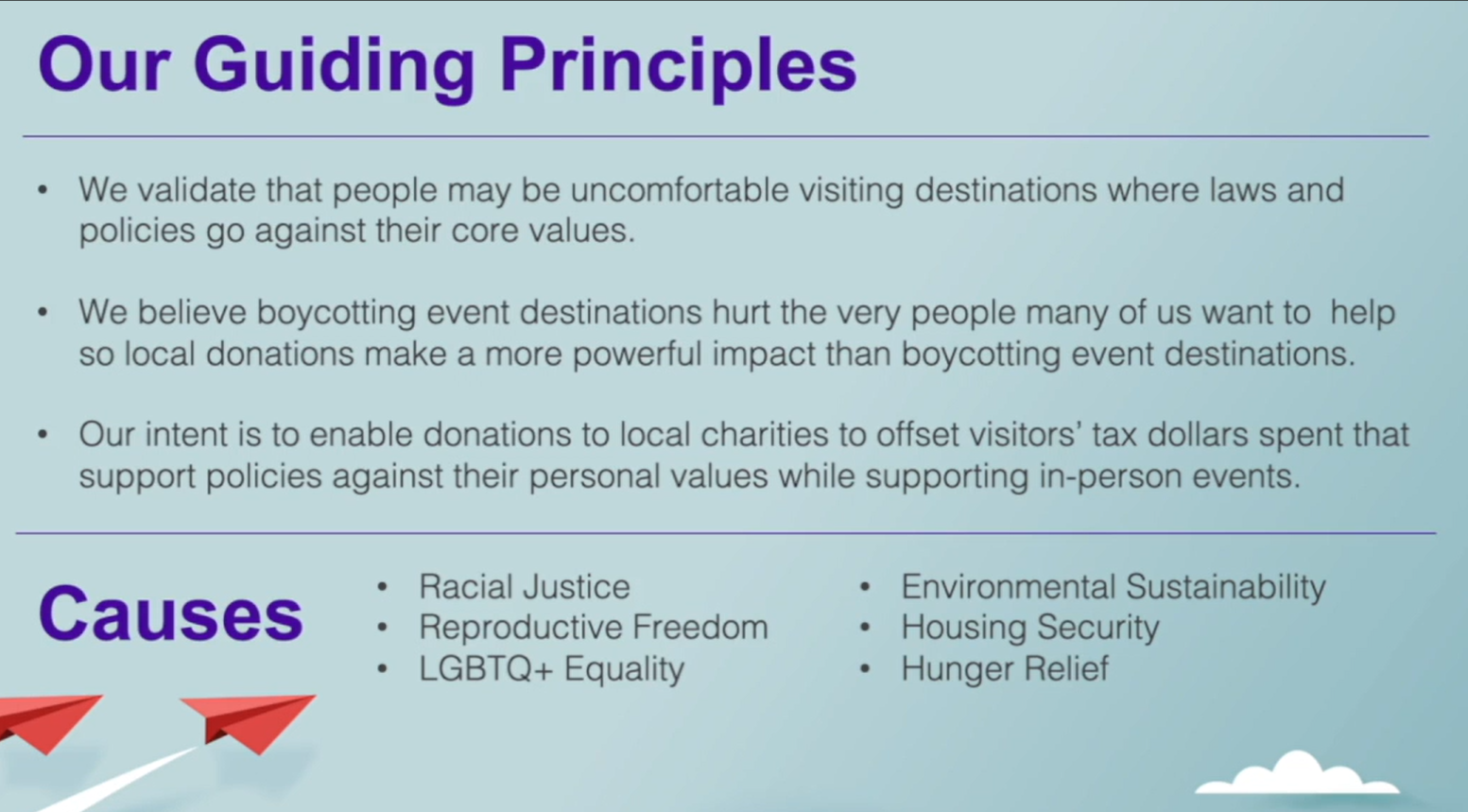 Our Guiding Principles

• We validate that people may be uncomfortable visiting destinations where laws and policies go against their core values.

• We believe boycotting event destinations hurt the very people many of us want to help so local donations make a more powerful impact than boycotting event destinations.

• Our intent is to enable donations to local charities to offset visitors' tax dollars spent that support policies against their personal values while supporting in-person events.

Causes

• Racial Justice
• Reproductive Freedom
• LGBTQ+ Equality

• Environmental Sustainability
• Housing Security
• Hunger Relief